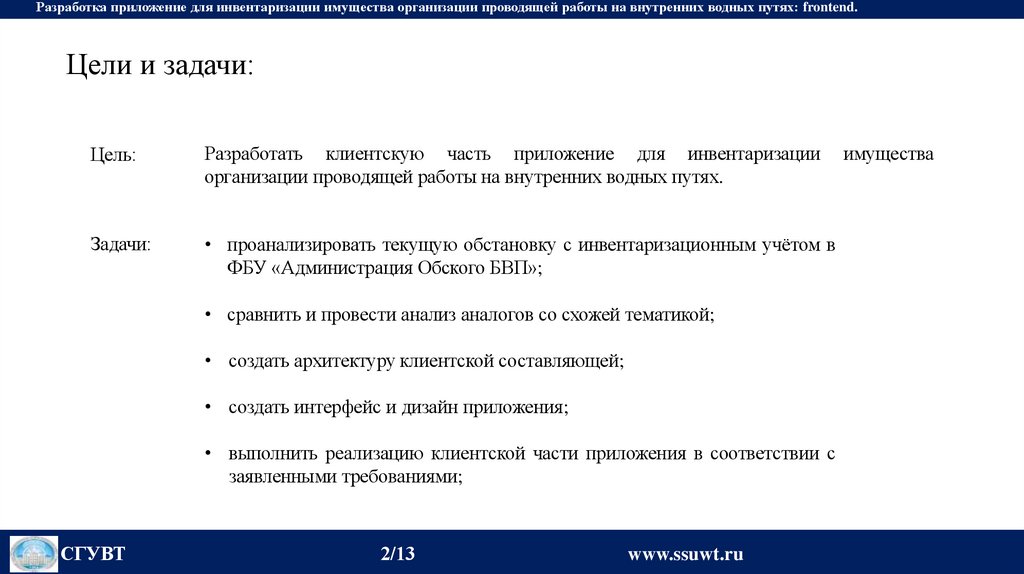 Разработка приложение для инвентаризации имущества организации проводящей работы на внутренних водных путях: frontend.

Цели и задачи:

Цель:

Разработать клиентскую часть приложение для инвентаризации имущества организации проводящей работы на внутренних водных путях.

Задачи:

• проанализировать текущую обстановку с инвентаризационным учётом в ФБУ «Администрация Обского БВП»;

• сравнить и провести анализ аналогов со схожей тематикой;

• создать архитектуру клиентской составляющей;

• создать интерфейс и дизайн приложения;

• выполнить реализацию клиентской части приложения в соответствии с заявленными требованиями;

СГУВТ

2/13

www.ssuwt.ru